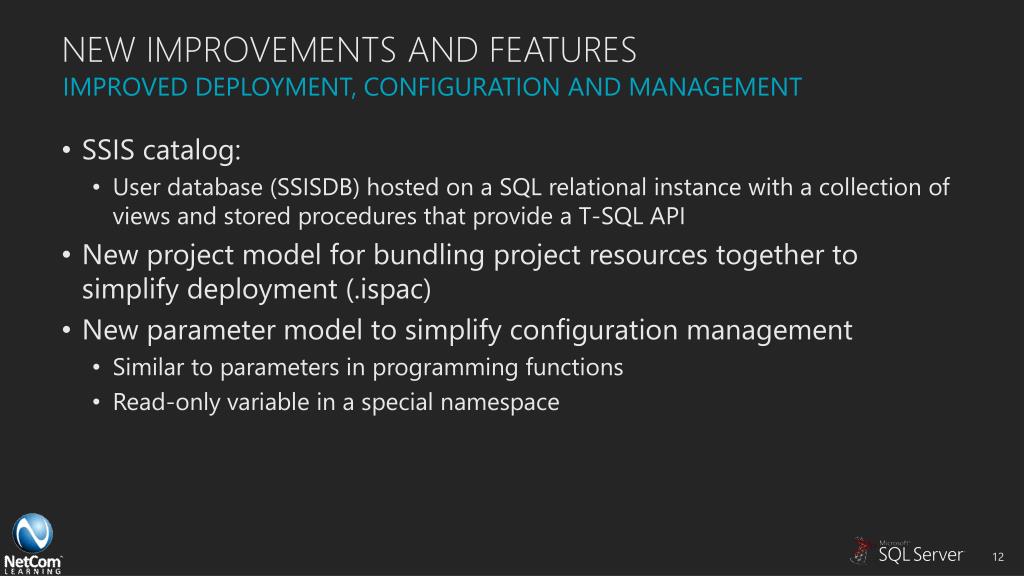 NEW IMPROVEMENTS AND FEATURES
IMPROVED DEPLOYMENT, CONFIGURATION AND MANAGEMENT

• SSIS catalog:
  • User database (SSISDB) hosted on a SQL relational instance with a collection of views and stored procedures that provide a T-SQL API
• New project model for bundling project resources together to simplify deployment (.ispac)
• New parameter model to simplify configuration management
  • Similar to parameters in programming functions
  • Read-only variable in a special namespace

NetCom LEARNING

Microsoft SQL Server

12